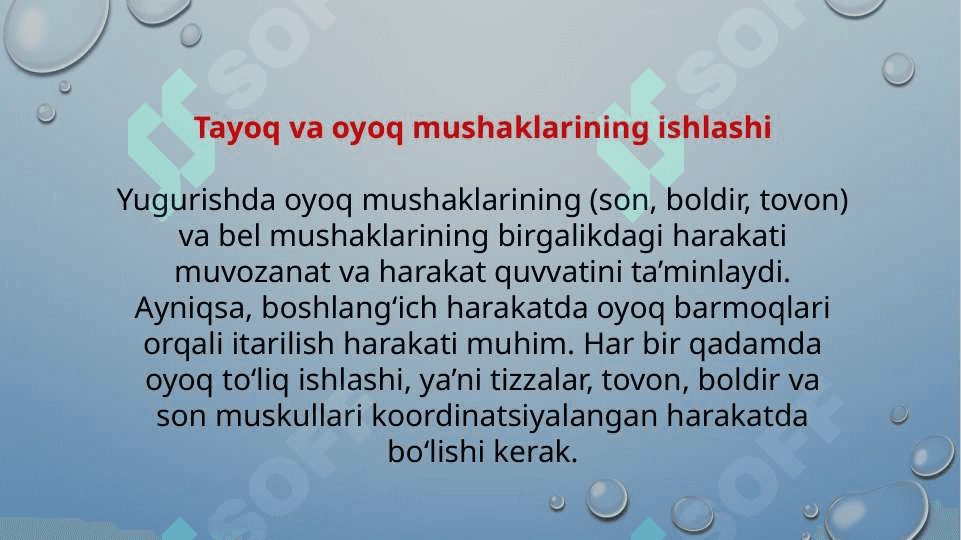 Tayoq va oyoq mushaklarining ishlashi

Yugurishda oyoq mushaklarining (son, boldir, tovon) va bel mushaklarining birgalikdagi harakati muvozanat va harakat quvvatini ta’minlaydi. Ayniqsa, boshlang‘ich harakatda oyoq barmoqlari orqali itarilish harakati muhim. Har bir qadamda oyoq to‘liq ishlashi, ya’ni tizzalar, tovon, boldir va son muskullari koordinatsiyalangan harakatda bo‘lishi kerak.